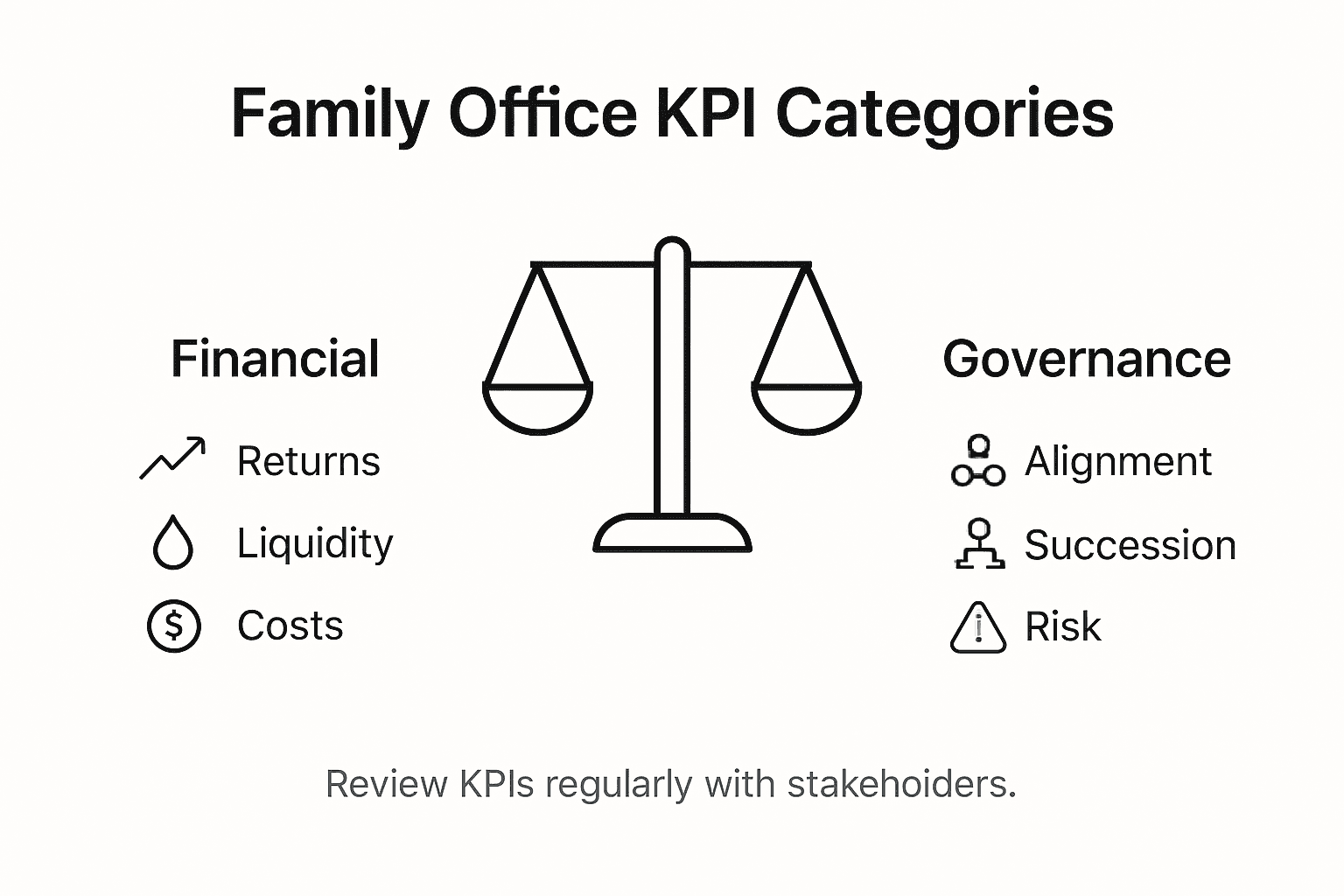 Family Office KPI Categories

Financial

Returns

Liquidity

Costs

Governance

Alignment

Succession

Risk

Review KPIs regularly with stakehoiders.